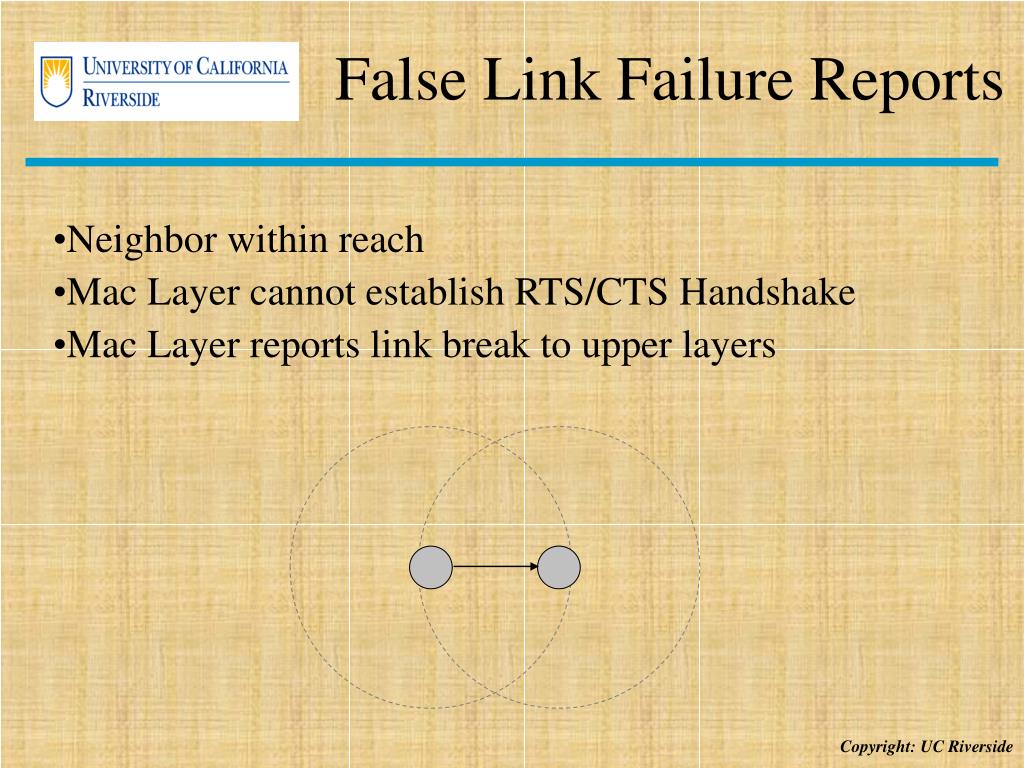 UNIVERSITY OF CALIFORNIA
RIVERSIDE

False Link Failure Reports

•Neighbor within reach
•Mac Layer cannot establish RTS/CTS Handshake
•Mac Layer reports link break to upper layers

Copyright: UC Riverside